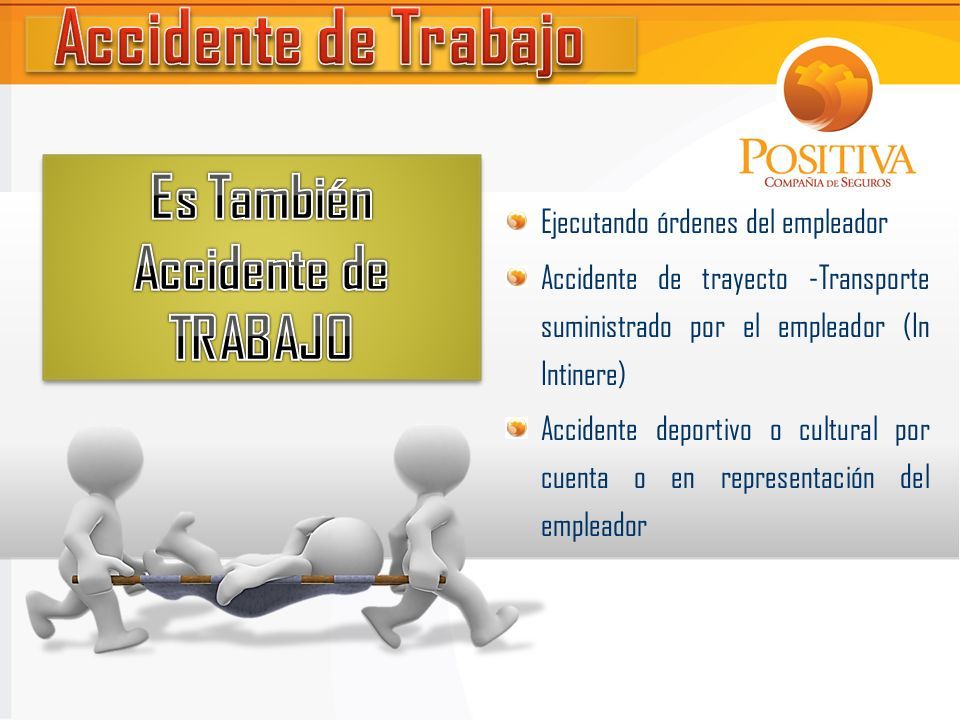 Accidente de Trabajo

POSITIVA
COMPAÑIA DE SEGUROS

Es También Accidente de TRABAJO

Ejecutando órdenes del empleador

Accidente de trayecto -Transporte suministrado por el empleador (In Intinere)

Accidente deportivo o cultural por cuenta o en representación del empleador